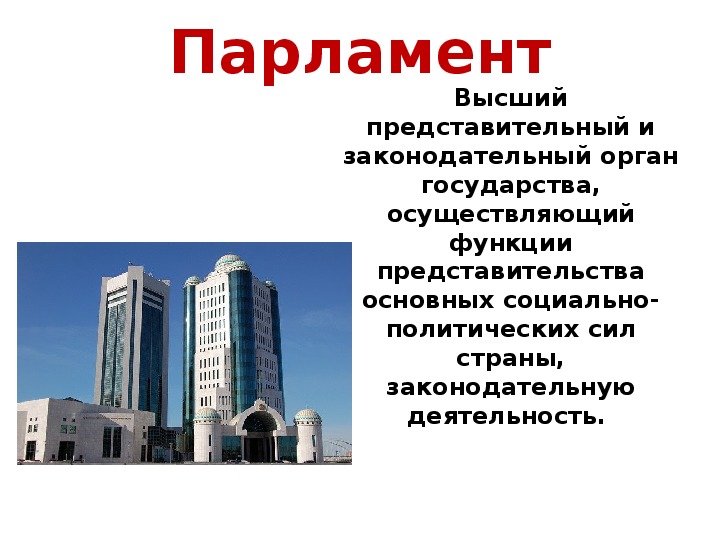 Парламент

Высший представительный и законодательный орган государства, осуществляющий функции представительства основных социально-политических сил страны, законодательную деятельность.